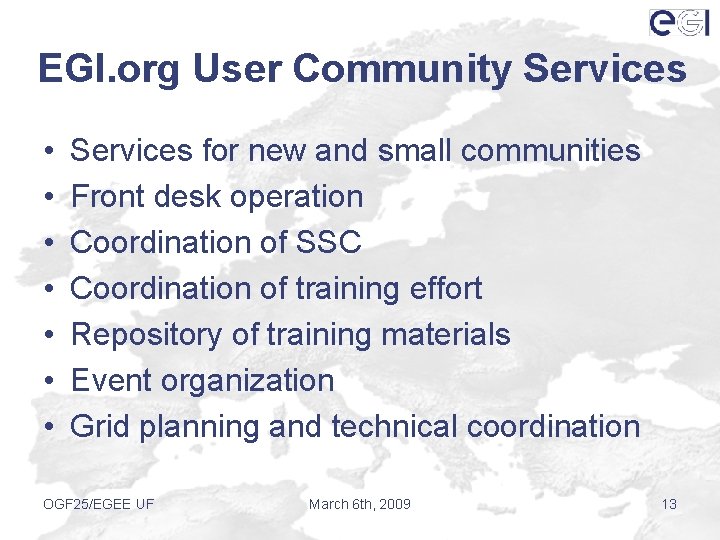 eGI

EGI.org User Community Services

• Services for new and small communities
• Front desk operation
• Coordination of SSC
• Coordination of training effort
• Repository of training materials
• Event organization
• Grid planning and technical coordination

OGF25/EGEE UF
March 6th, 2009
13